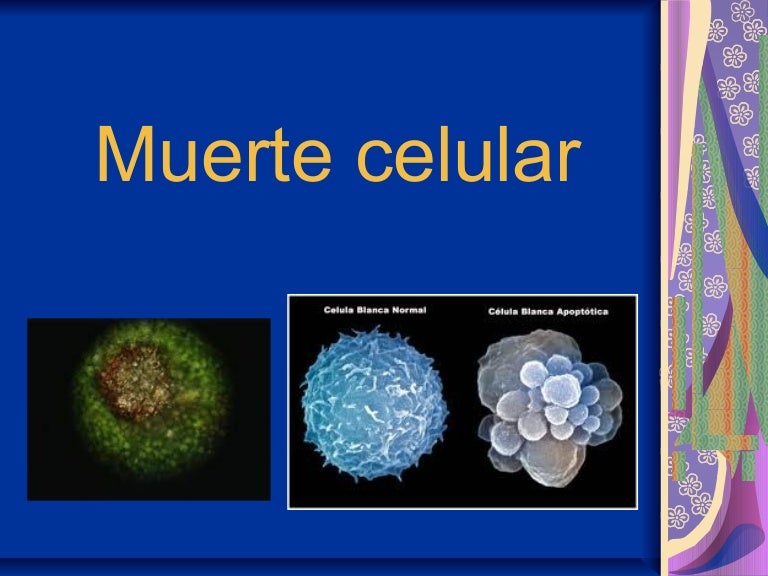 Muerte celular

Celula Blanca Normal

Célula Blanca Apoptótica